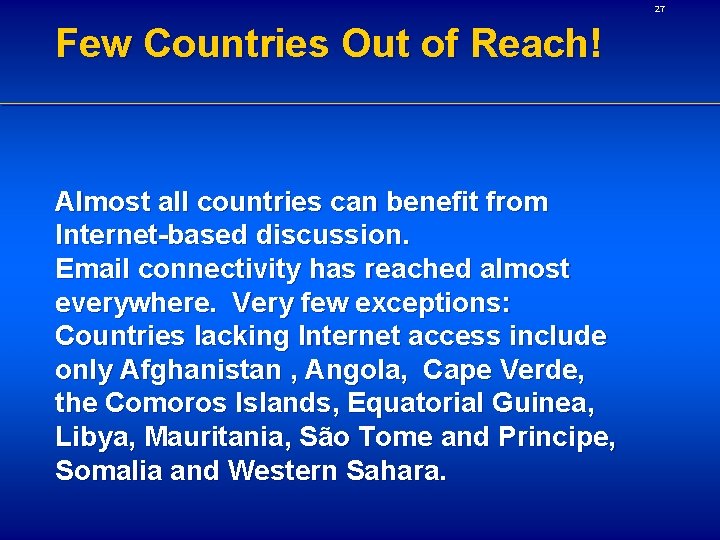 27

Few Countries Out of Reach!

Almost all countries can benefit from Internet-based discussion.
Email connectivity has reached almost everywhere. Very few exceptions: Countries lacking Internet access include only Afghanistan , Angola, Cape Verde, the Comoros Islands, Equatorial Guinea, Libya, Mauritania, São Tome and Principe, Somalia and Western Sahara.